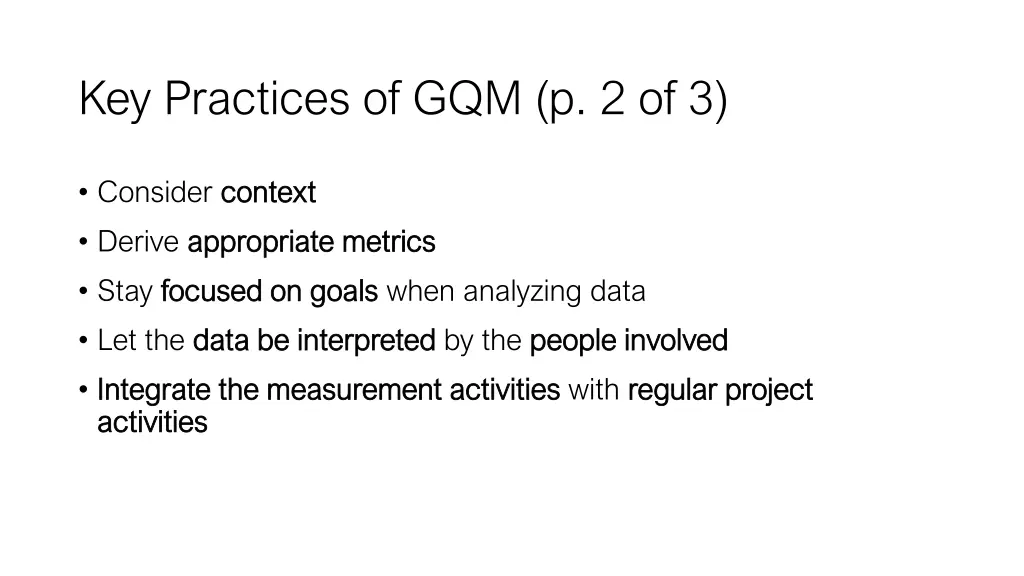 Key Practices of GQM (p. 2 of 3)

• Consider context

• Derive appropriate metrics

• Stay focused on goals when analyzing data

• Let the data be interpreted by the people involved

• Integrate the measurement activities with regular project activities